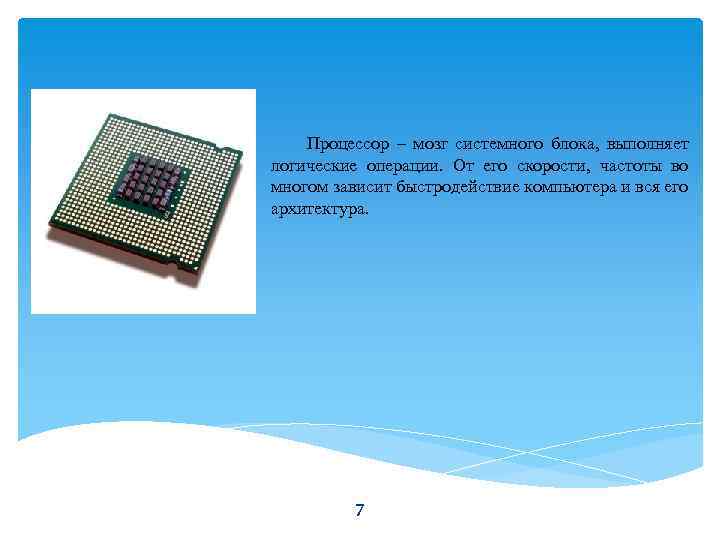 Процессор – мозг системного блока, выполняет логические операции. От его скорости, частоты во многом зависит быстродействие компьютера и вся его архитектура.

7